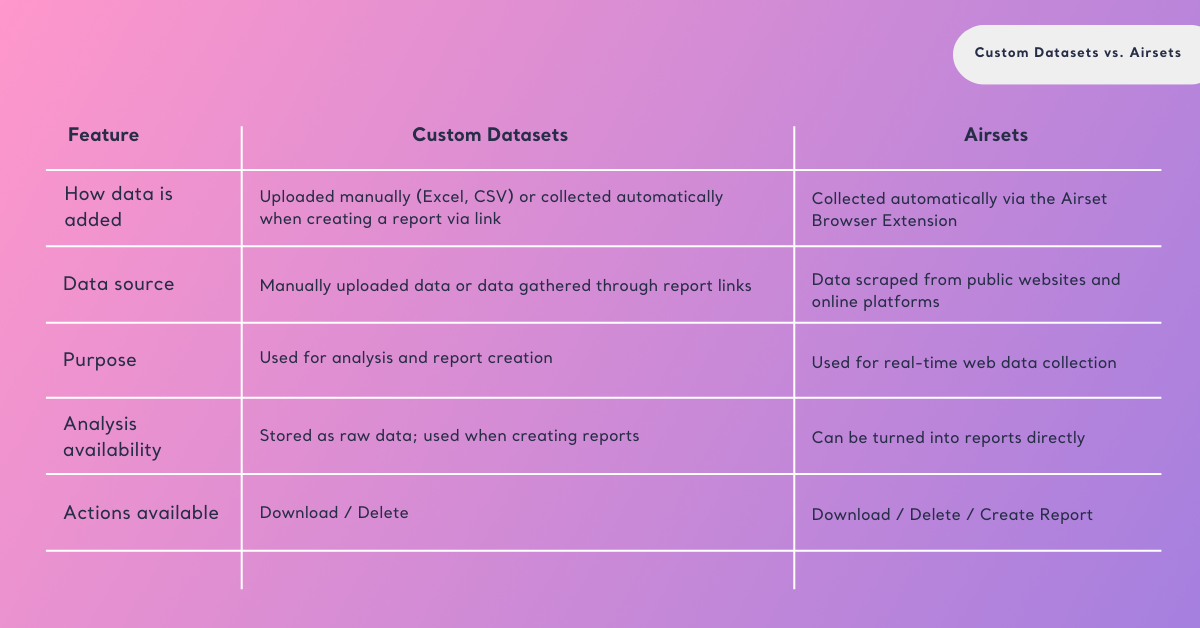 Custom Datasets vs. Airsets

| Feature | Custom Datasets | Airsets |
|---|---|---|
| How data is added | Uploaded manually (Excel, CSV) or collected automatically when creating a report via link | Collected automatically via the Airset Browser Extension |
| Data source | Manually uploaded data or data gathered through report links | Data scraped from public websites and online platforms |
| Purpose | Used for analysis and report creation | Used for real-time web data collection |
| Analysis availability | Stored as raw data; used when creating reports | Can be turned into reports directly |
| Actions available | Download / Delete | Download / Delete / Create Report |